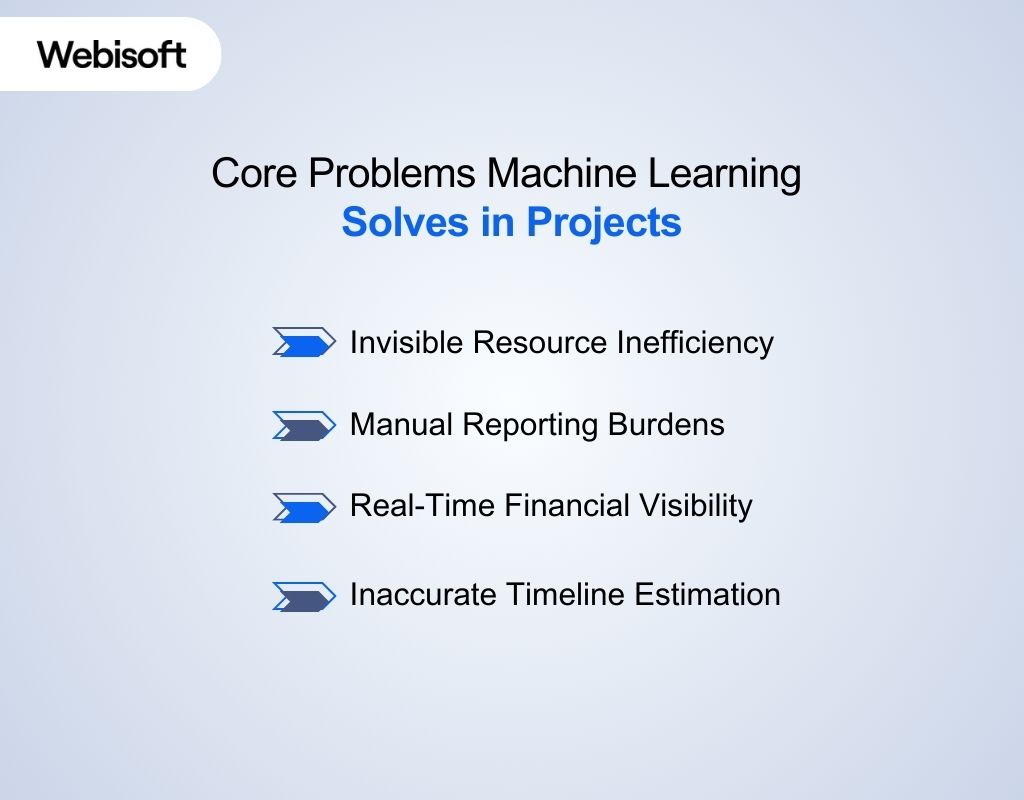 Webisoft

Core Problems Machine Learning
Solves in Projects

Invisible Resource Inefficiency

Manual Reporting Burdens

Real-Time Financial Visibility

Inaccurate Timeline Estimation